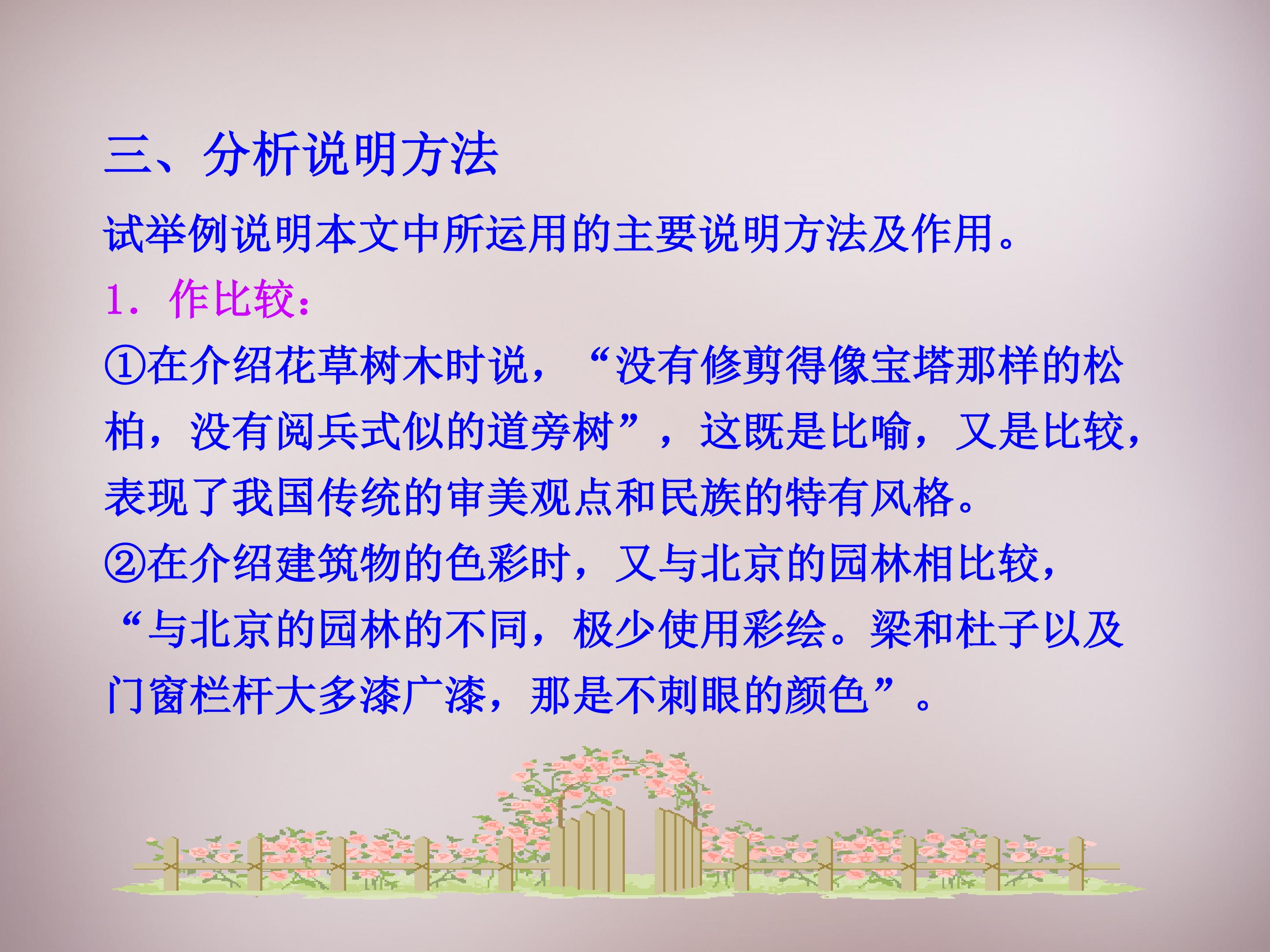 三、分析说明方法

试举例说明本文中所运用的主要说明方法及作用。

1．作比较：

①在介绍花草树木时说，“没有修剪得像宝塔那样的松柏，没有阅兵式似的道旁树”，这既是比喻，又是比较，表现了我国传统的审美观点和民族的特有风格。

②在介绍建筑物的色彩时，又与北京的园林相比较，“与北京的园林的不同，极少使用彩绘。梁和柱子以及门窗栏杆大多漆广漆，那是不刺眼的颜色”。